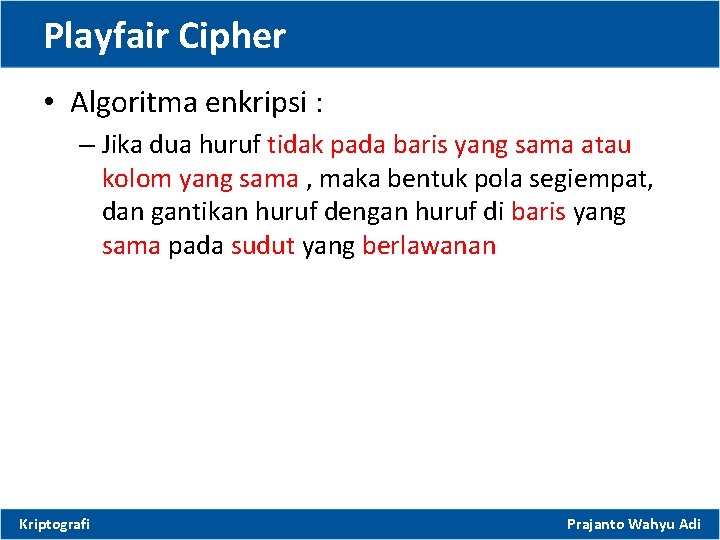 Playfair Cipher

• Algoritma enkripsi :

– Jika dua huruf tidak pada baris yang sama atau kolom yang sama , maka bentuk pola segiempat, dan gantikan huruf dengan huruf di baris yang sama pada sudut yang berlawanan

Kriptografi

Prajanto Wahyu Adi